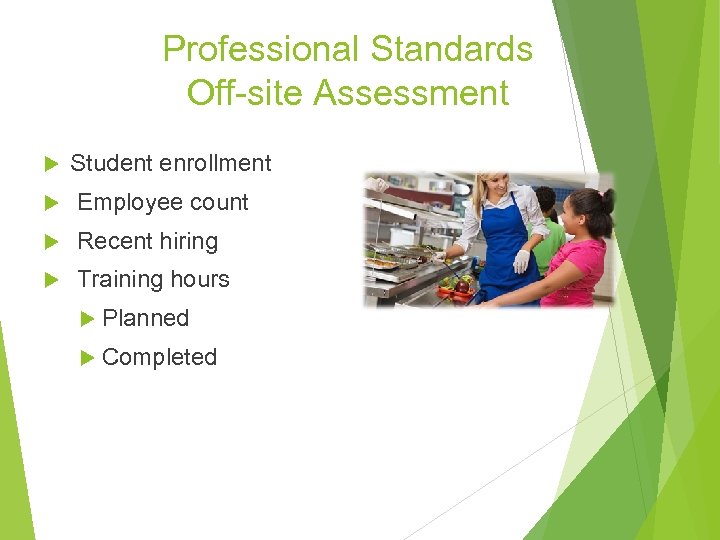 Professional Standards
Off-site Assessment

Student enrollment
Employee count
Recent hiring
Training hours
Planned
Completed